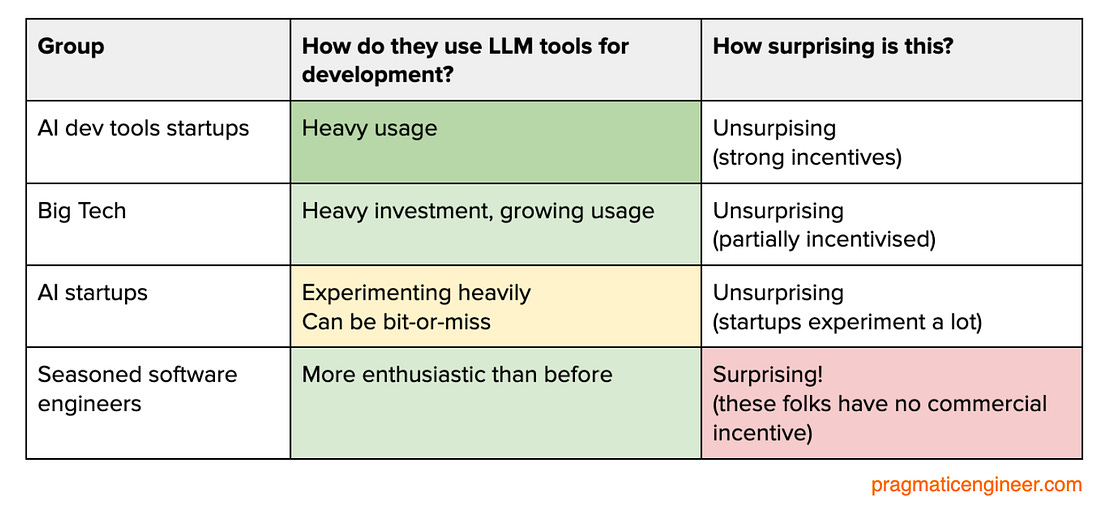 | Group | How do they use LLM tools for development? | How surprising is this? |
|---|---|---|
| AI dev tools startups | Heavy usage | Unsurprising (strong incentives) |
| Big Tech | Heavy investment, growing usage | Unsurprising (partially incentivised) |
| AI startups | Experimenting heavily Can be bit-or-miss | Unsurprising (startups experiment a lot) |
| Seasoned software engineers | More enthusiastic than before | Surprising! (these folks have no commercial incentive) |

pragmaticengineer.com